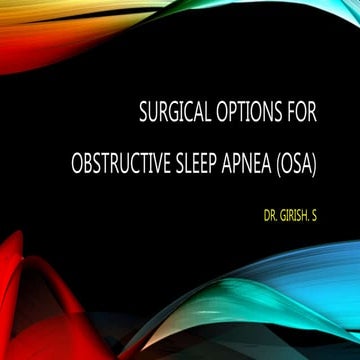 SURGICAL OPTIONS FOR

OBSTRUCTIVE SLEEP APNEA (OSA)

DR. GIRISH. S